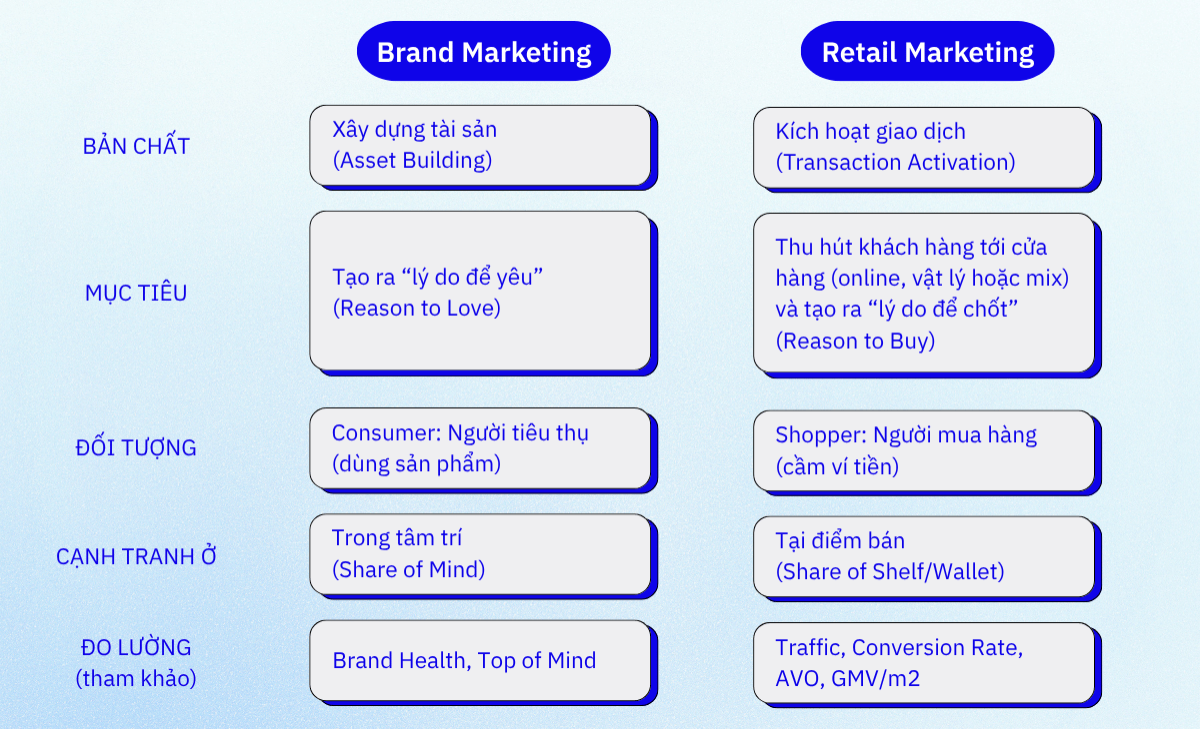 |  | Brand Marketing | Retail Marketing |
|---|---|---|
| BẢN CHẤT | Xây dựng tài sản (Asset Building) | Kích hoạt giao dịch (Transaction Activation) |
| MỤC TIÊU | Tạo ra “lý do để yêu” (Reason to Love) | Thu hút khách hàng tới cửa hàng (online, vật lý hoặc mix) và tạo ra “lý do để chốt” (Reason to Buy) |
| ĐỐI TƯỢNG | Consumer: Người tiêu thụ (dùng sản phẩm) | Shopper: Người mua hàng (cầm ví tiền) |
| CẠNH TRANH Ở | Trong tâm trí (Share of Mind) | Tại điểm bán (Share of Shelf/Wallet) |
| ĐO LƯỜNG (tham khảo) | Brand Health, Top of Mind | Traffic, Conversion Rate, AVO, GMV/m2 |